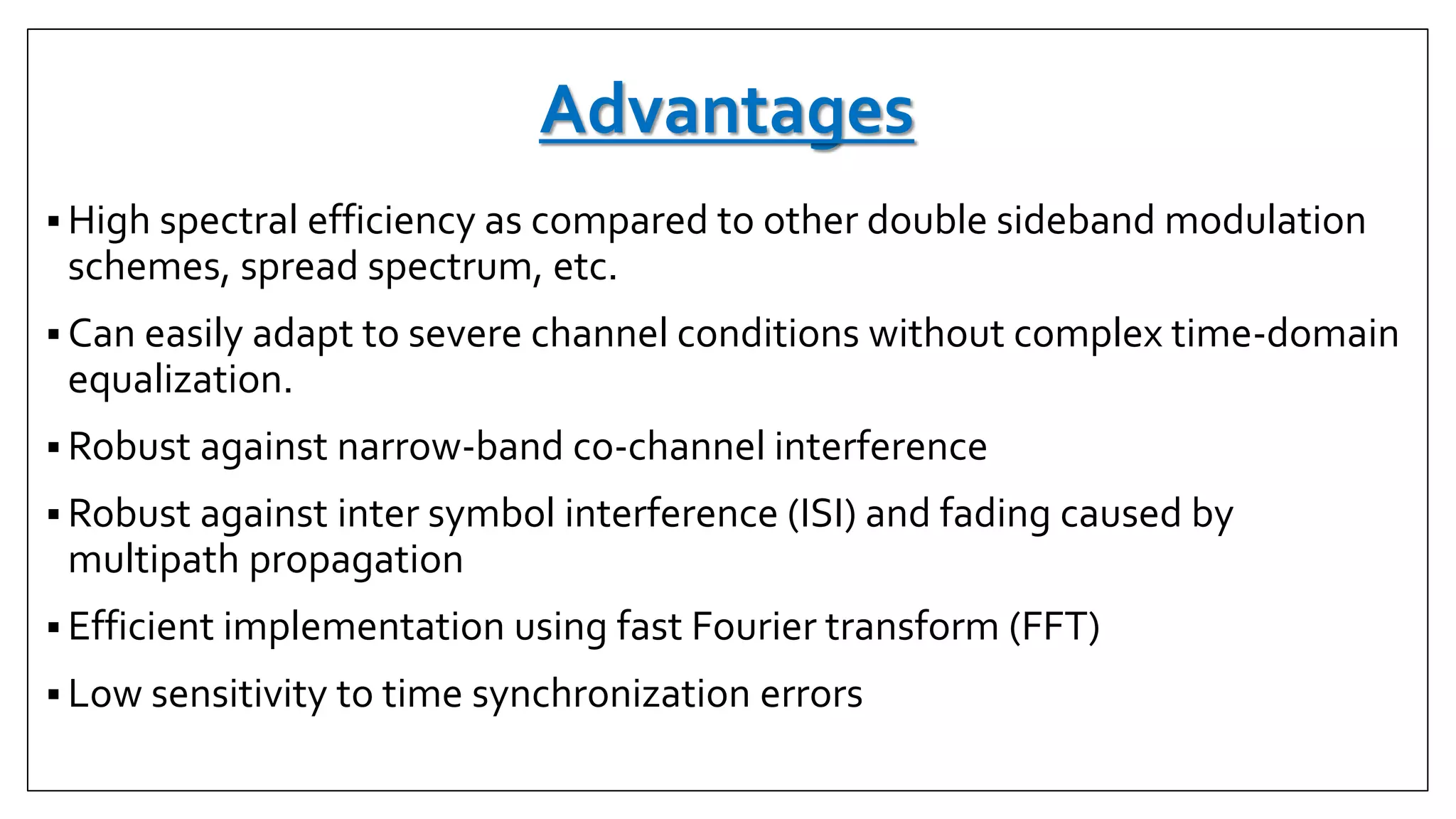 Advantages

▪ High spectral efficiency as compared to other double sideband modulation schemes, spread spectrum, etc.

▪ Can easily adapt to severe channel conditions without complex time-domain equalization.

▪ Robust against narrow-band co-channel interference

▪ Robust against inter symbol interference (ISI) and fading caused by multipath propagation

▪ Efficient implementation using fast Fourier transform (FFT)

▪ Low sensitivity to time synchronization errors